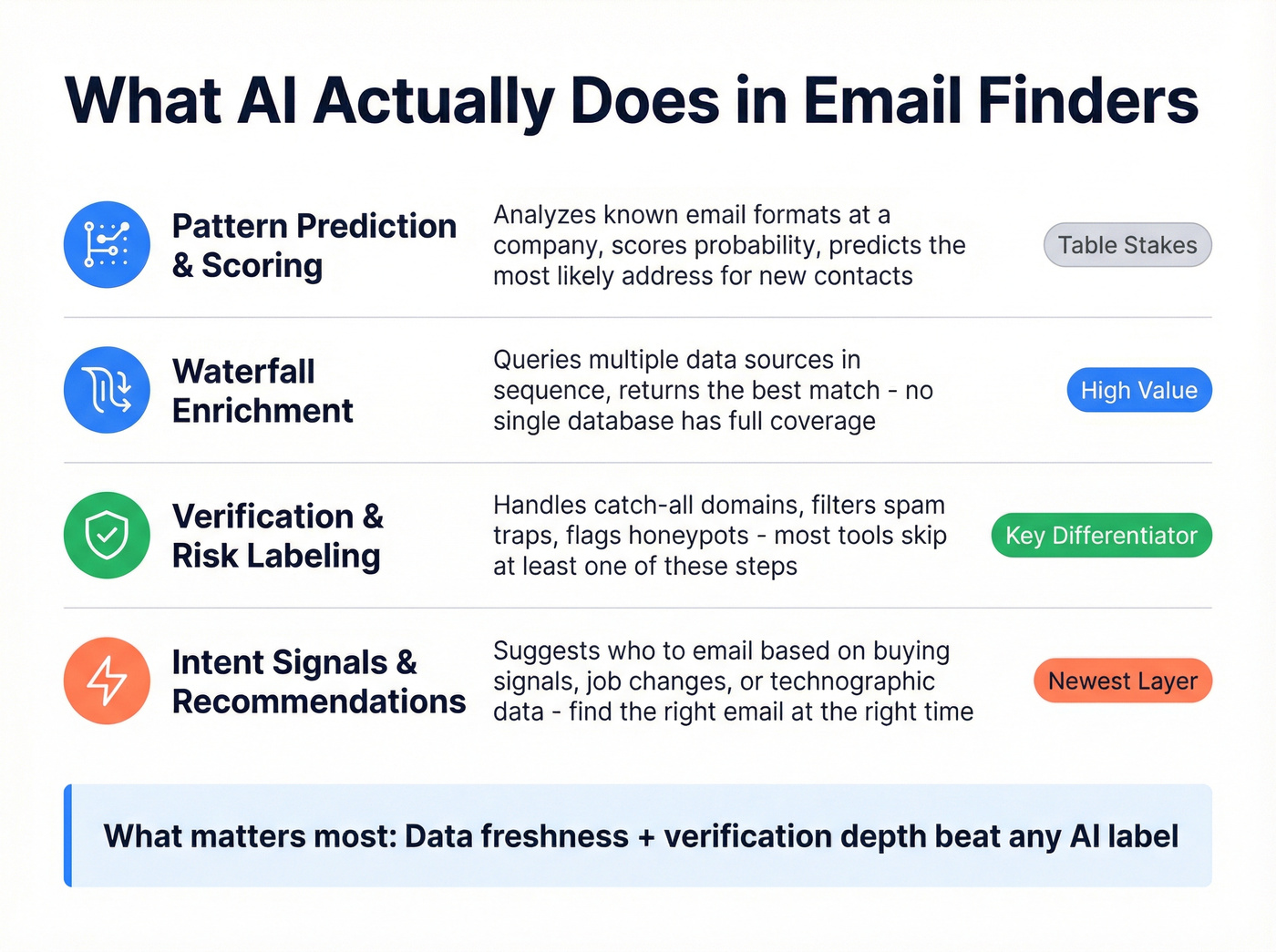 What AI Actually Does in Email Finders

Pattern Prediction & Scoring

Analyzes known email formats at a company, scores probability, predicts the most likely address for new contacts

Table Stakes

Waterfall Enrichment

Queries multiple data sources in sequence, returns the best match - no single database has full coverage

High Value

Verification & Risk Labeling

Handles catch-all domains, filters spam traps, flags honeypots - most tools skip at least one of these steps

Key Differentiator

Intent Signals & Recommendations

Suggests who to email based on buying signals, job changes, or technographic data - find the right email at the right time

Newest Layer

What matters most: Data freshness + verification depth beat any AI label